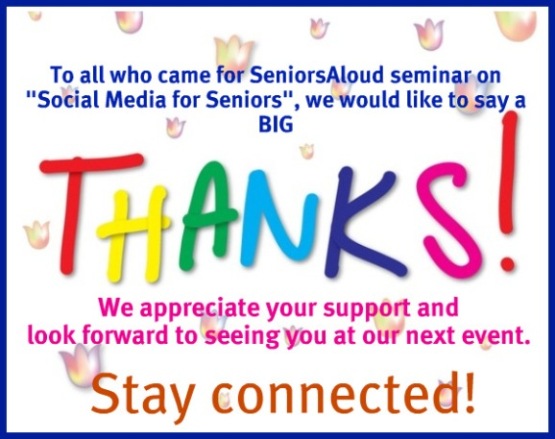 To all who came for SeniorsAloud seminar on "Social Media for Seniors", we would like to say a BIG

THANKS!

We appreciate your support and look forward to seeing you at our next event.

Stay connected!